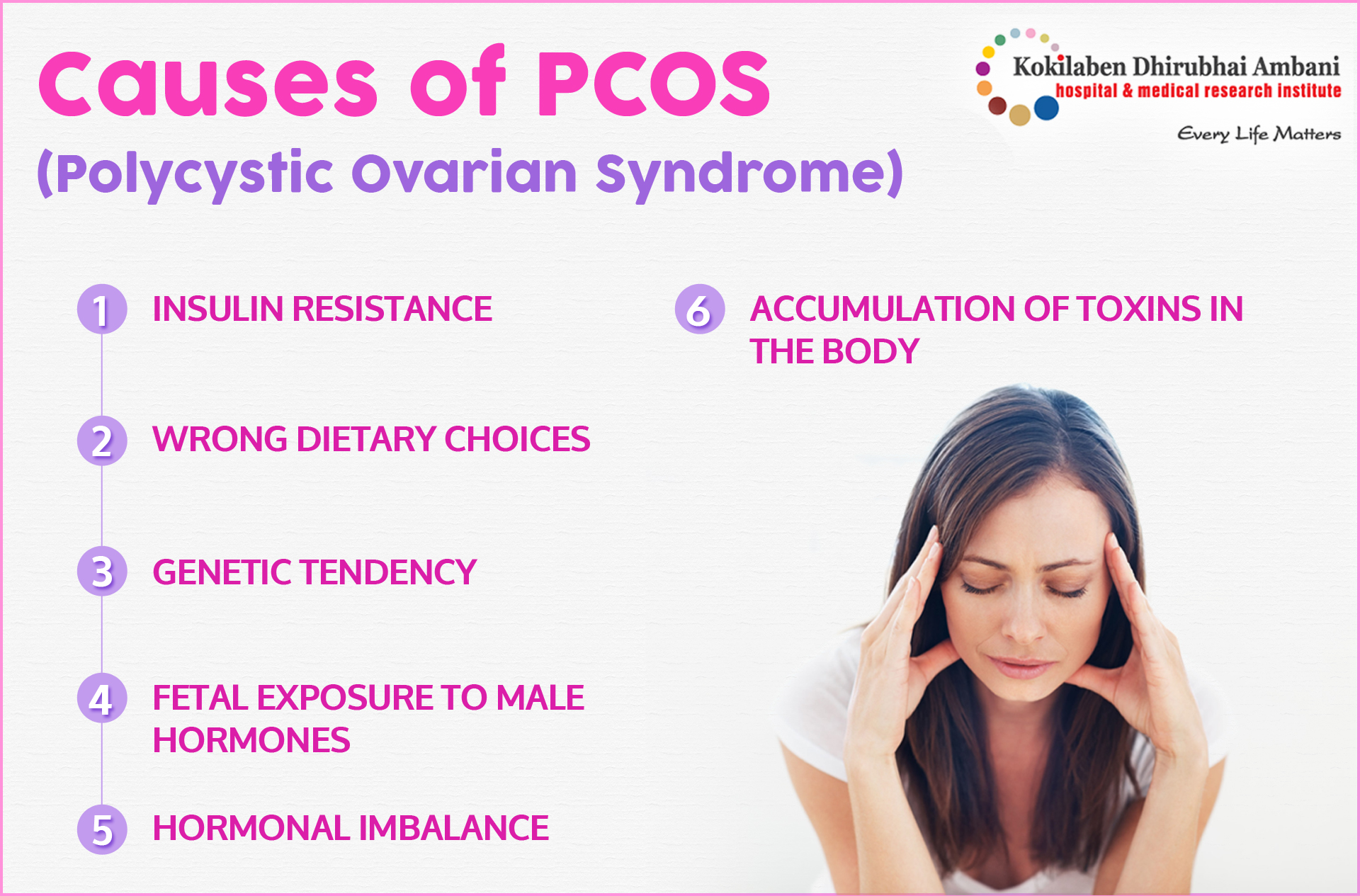 Causes of PCOS
(Polycystic Ovarian Syndrome)

Kokilaben Dhirubhai Ambani
hospital & medical research institute
Every Life Matters

1 INSULIN RESISTANCE

2 WRONG DIETARY CHOICES

3 GENETIC TENDENCY

4 FETAL EXPOSURE TO MALE HORMONES

5 HORMONAL IMBALANCE

6 ACCUMULATION OF TOXINS IN THE BODY